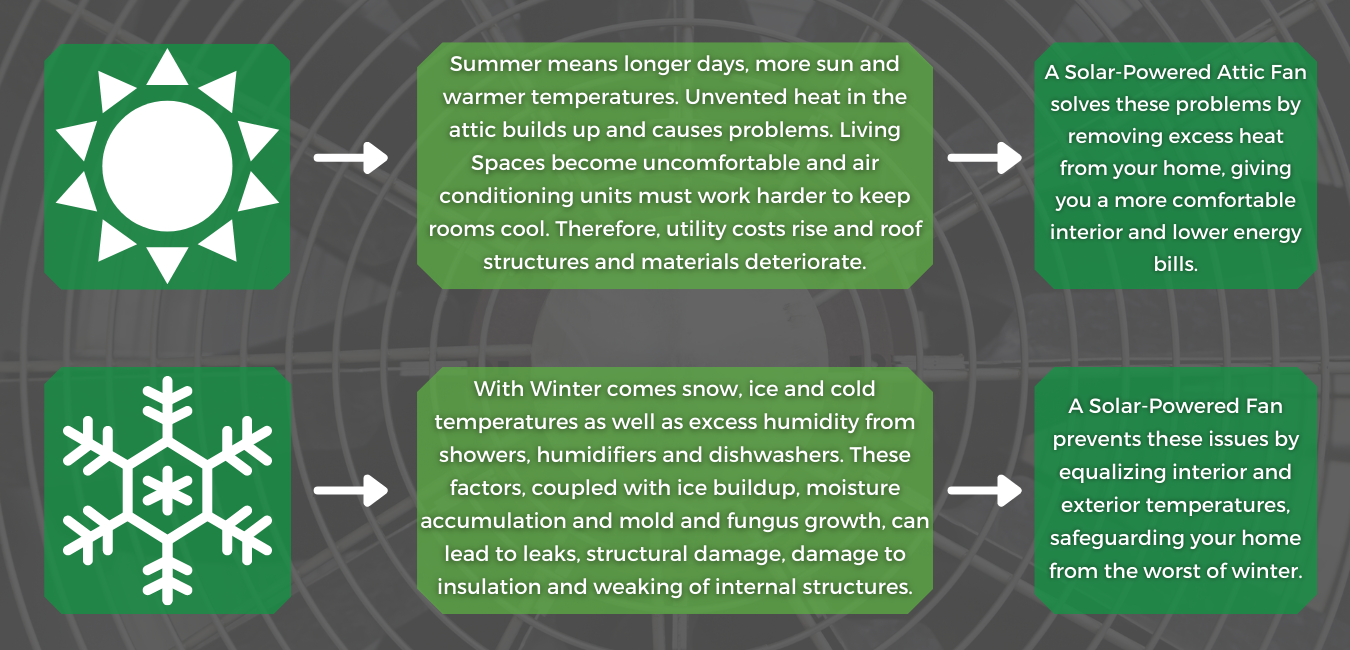 Summer means longer days, more sun and warmer temperatures. Unvented heat in the attic builds up and causes problems. Living Spaces become uncomfortable and air conditioning units must work harder to keep rooms cool. Therefore, utility costs rise and roof structures and materials deteriorate.

A Solar-Powered Attic Fan solves these problems by removing excess heat from your home, giving you a more comfortable interior and lower energy bills.

With Winter comes snow, ice and cold temperatures as well as excess humidity from showers, humidifiers and dishwashers. These factors, coupled with ice buildup, moisture accumulation and mold and fungus growth, can lead to leaks, structural damage, damage to insulation and weaking of internal structures.

A Solar-Powered Fan prevents these issues by equalizing interior and exterior temperatures, safeguarding your home from the worst of winter.